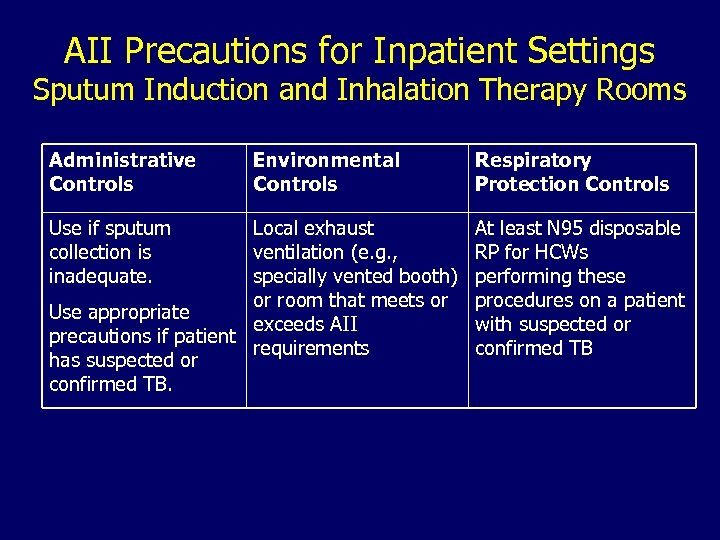 AII Precautions for Inpatient Settings
Sputum Induction and Inhalation Therapy Rooms

| Administrative Controls | Environmental Controls | Respiratory Protection Controls |
|---|---|---|
| Use if sputum collection is inadequate. Use appropriate precautions if patient has suspected or confirmed TB. | Local exhaust ventilation (e.g., specially vented booth) or room that meets or exceeds AII requirements | At least N95 disposable RP for HCWs performing these procedures on a patient with suspected or confirmed TB |